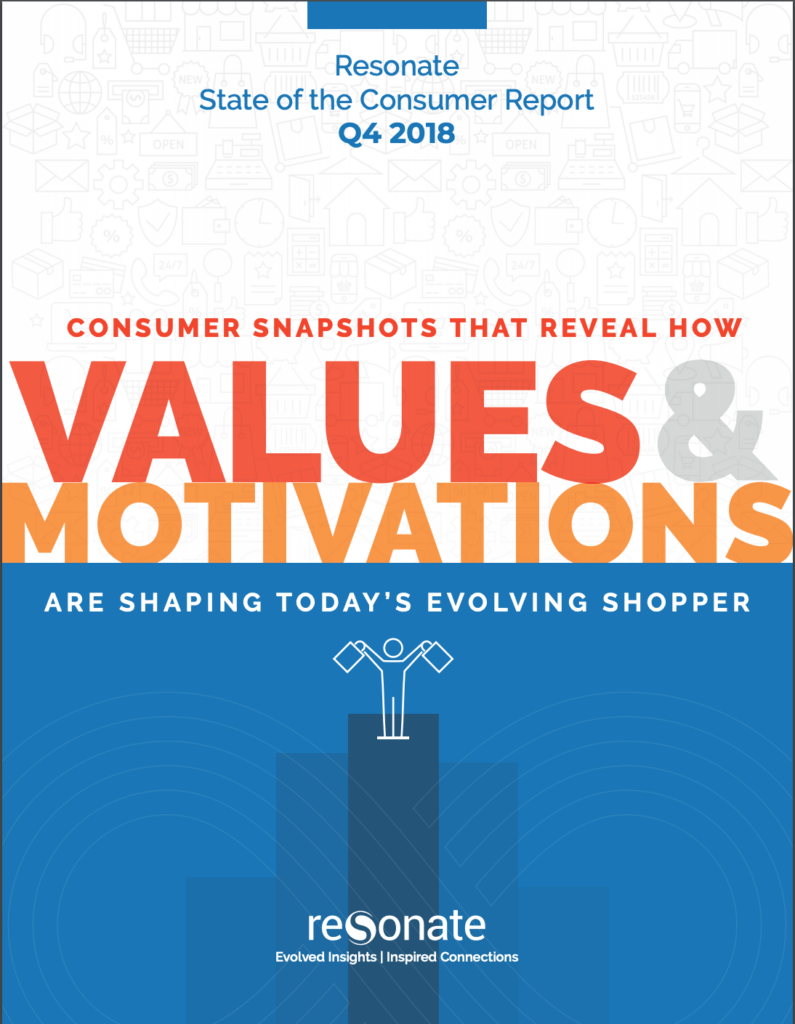 Resonate
State of the Consumer Report
Q4 2018

CONSUMER SNAPSHOTS THAT REVEAL HOW

VALUES &
MOTIVATIONS

ARE SHAPING TODAY'S EVOLVING SHOPPER

resonate
Evolved Insights | Inspired Connections